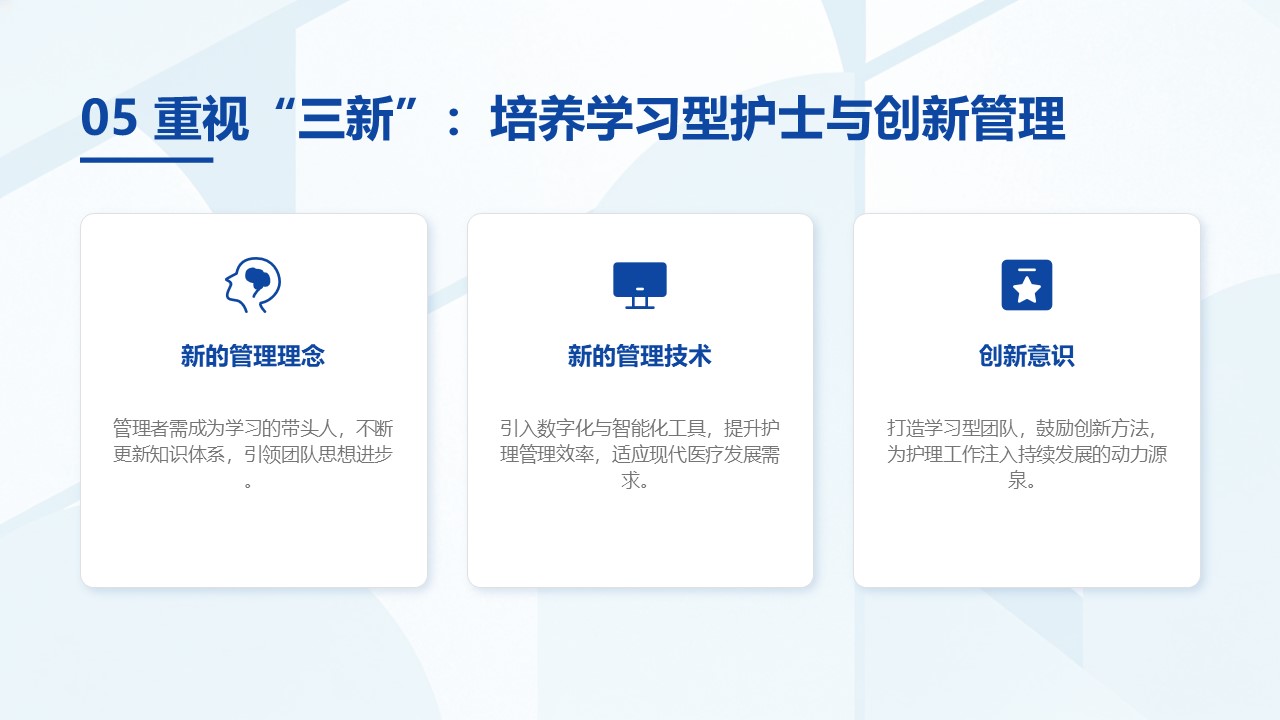 05 重视“三新”：培养学习型护士与创新管理

新的管理理念

管理者需成为学习的带头人，不断更新知识体系，引领团队思想进步。

新的管理技术

引入数字化与智能化工具，提升护理管理效率，适应现代医疗发展需求。

创新意识

打造学习型团队，鼓励创新方法，为护理工作注入持续发展的动力源泉。